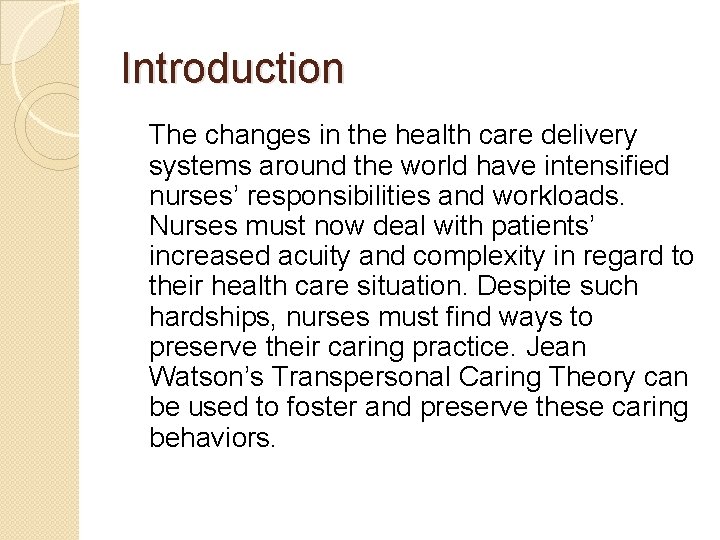 Introduction

The changes in the health care delivery systems around the world have intensified nurses’ responsibilities and workloads. Nurses must now deal with patients’ increased acuity and complexity in regard to their health care situation. Despite such hardships, nurses must find ways to preserve their caring practice. Jean Watson’s Transpersonal Caring Theory can be used to foster and preserve these caring behaviors.